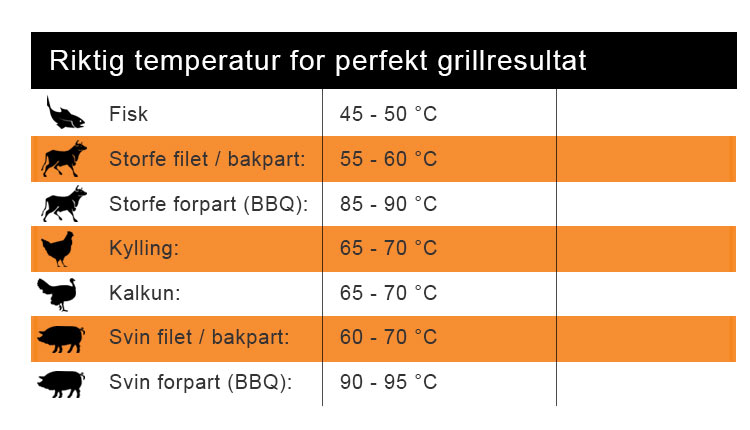 Riktig temperatur for perfekt grillresultat

| | | |
|---|---|---|
| Fisk | 45 - 50 °C | |
| Storfe filet / bakpart: | 55 - 60 °C | |
| Storfe forpart (BBQ): | 85 - 90 °C | |
| Kylling: | 65 - 70 °C | |
| Kalkun: | 65 - 70 °C | |
| Svin filet / bakpart: | 60 - 70 °C | |
| Svin forpart (BBQ): | 90 - 95 °C | |